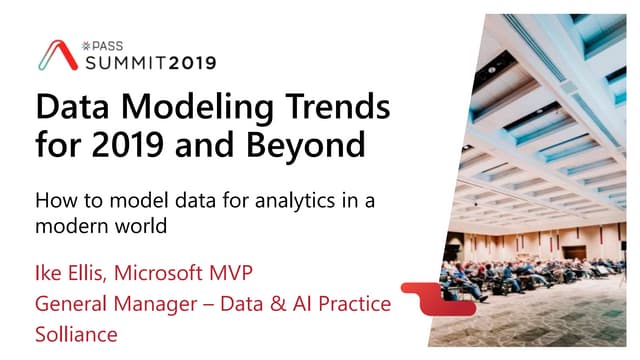 PASS
SUMMIT2019

Data Modeling Trends for 2019 and Beyond

How to model data for analytics in a modern world

Ike Ellis, Microsoft MVP
General Manager – Data & AI Practice
Solliance